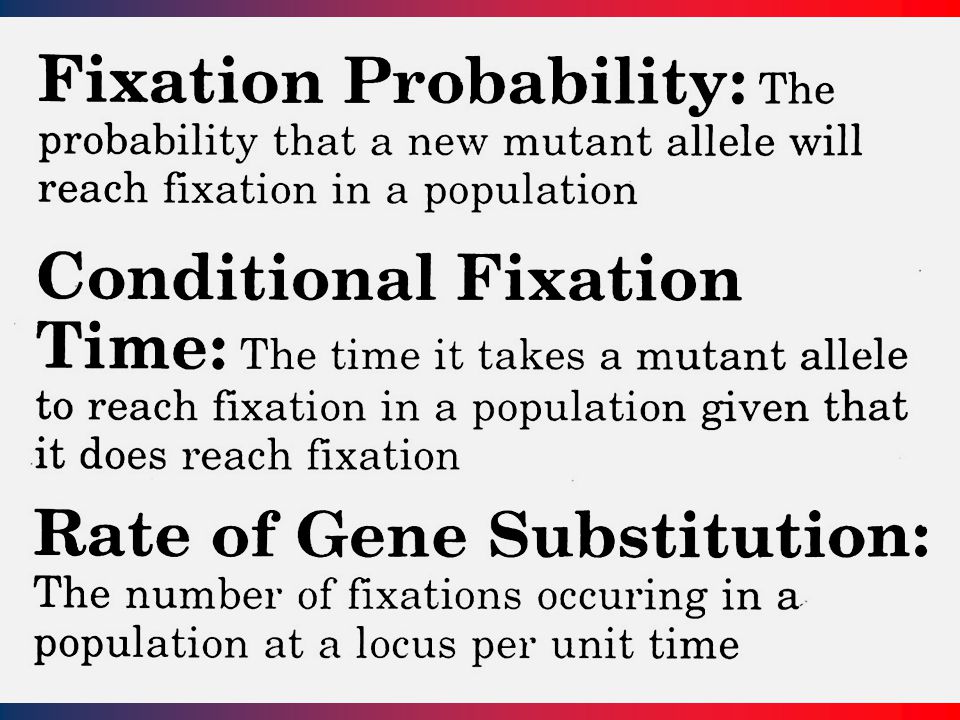 Fixation Probability: The probability that a new mutant allele will reach fixation in a population

Conditional Fixation Time: The time it takes a mutant allele to reach fixation in a population given that it does reach fixation

Rate of Gene Substitution: The number of fixations occuring in a population at a locus per unit time